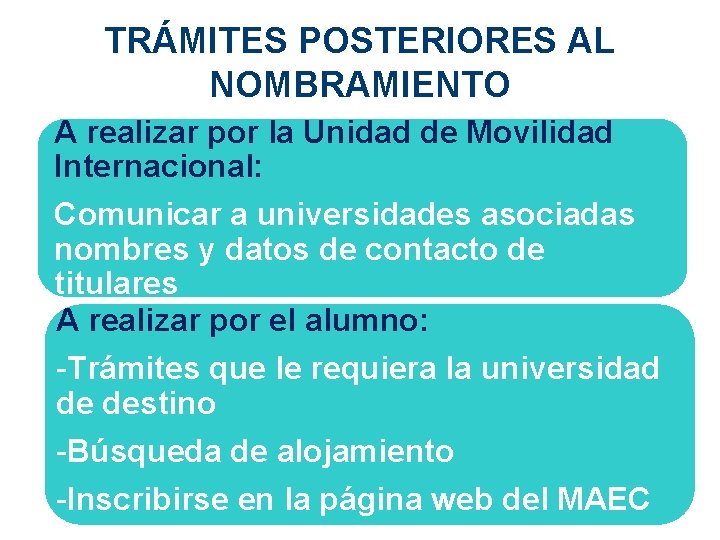 TRÁMITES POSTERIORES AL NOMBRAMIENTO

A realizar por la Unidad de Movilidad Internacional:

Comunicar a universidades asociadas nombres y datos de contacto de titulares

A realizar por el alumno:

-Trámites que le requiera la universidad de destino

-Búsqueda de alojamiento

-Inscribirse en la página web del MAEC